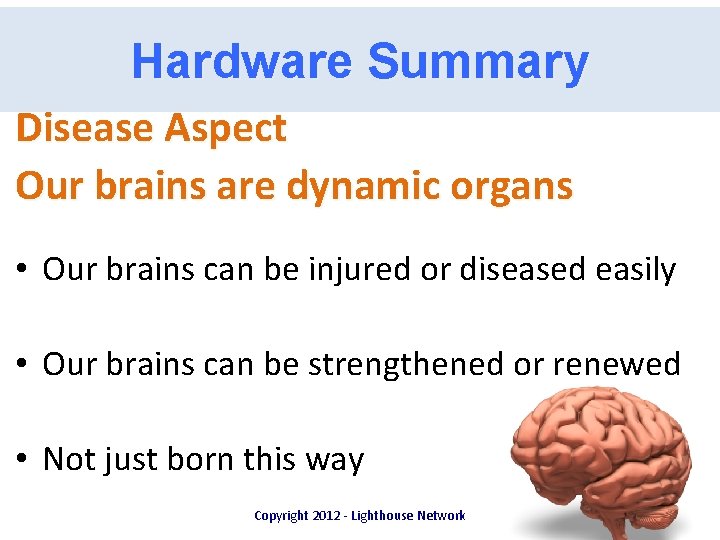 Hardware Summary

Disease Aspect

Our brains are dynamic organs

• Our brains can be injured or diseased easily

• Our brains can be strengthened or renewed

• Not just born this way

Copyright 2012 - Lighthouse Network